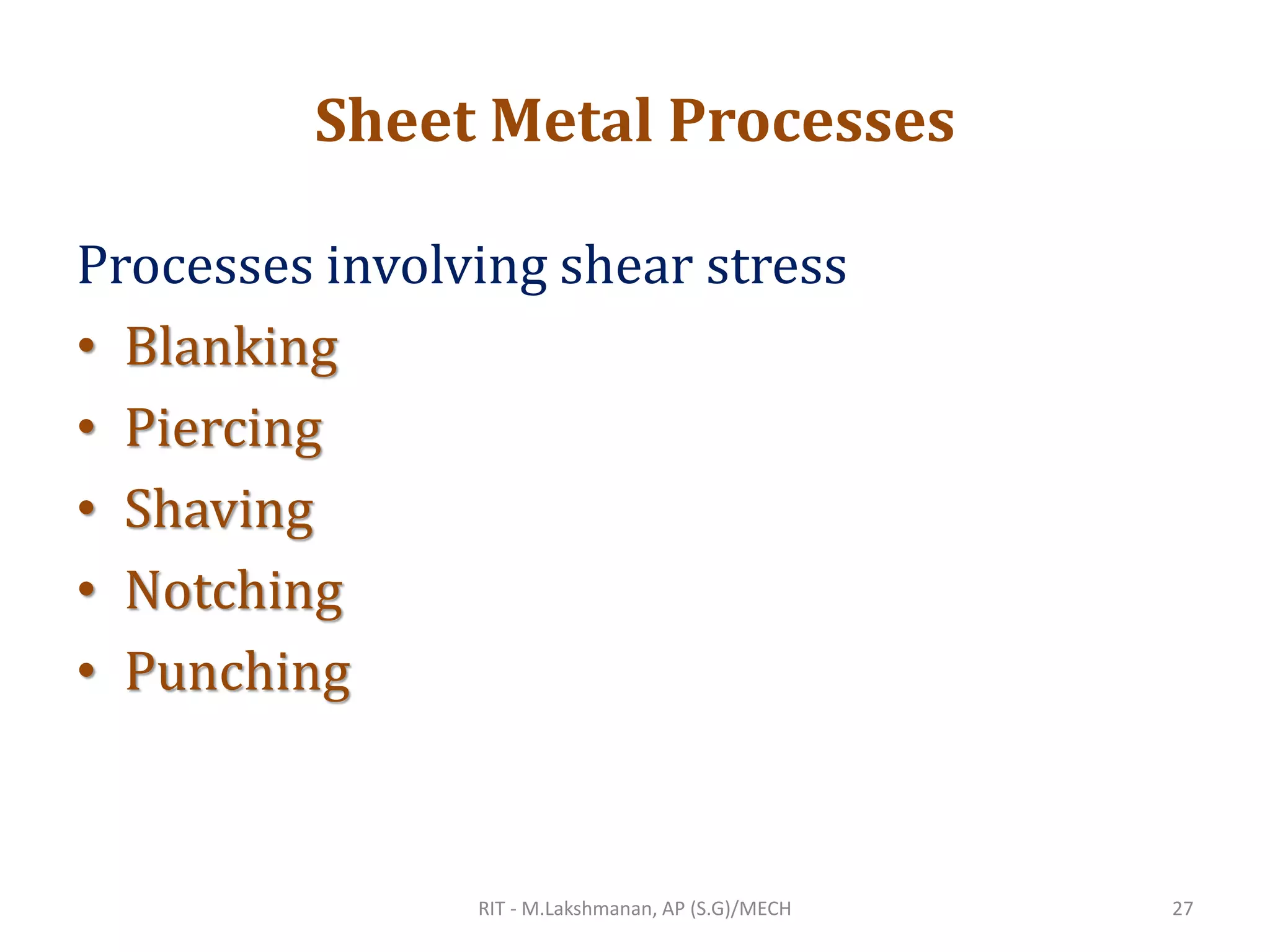 Sheet Metal Processes

Processes involving shear stress
• Blanking
• Piercing
• Shaving
• Notching
• Punching

RIT - M.Lakshmanan, AP (S.G)/MECH

27